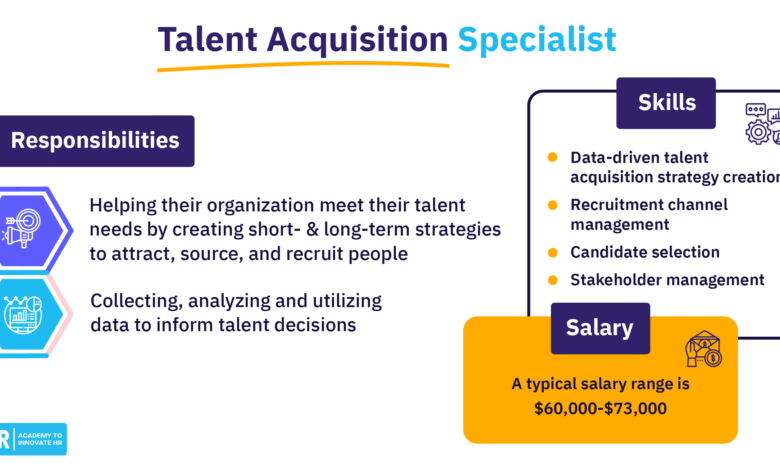 Talent Acquisition Specialist

Responsibilities

Helping their organization meet their talent needs by creating short- & long-term strategies to attract, source, and recruit people

Collecting, analyzing and utilizing data to inform talent decisions

Skills

Data-driven talent acquisition strategy creation

Recruitment channel management

Candidate selection

Stakeholder management

Salary

A typical salary range is $60,000-$73,000

R ACADEMY TO INNOVATE HR